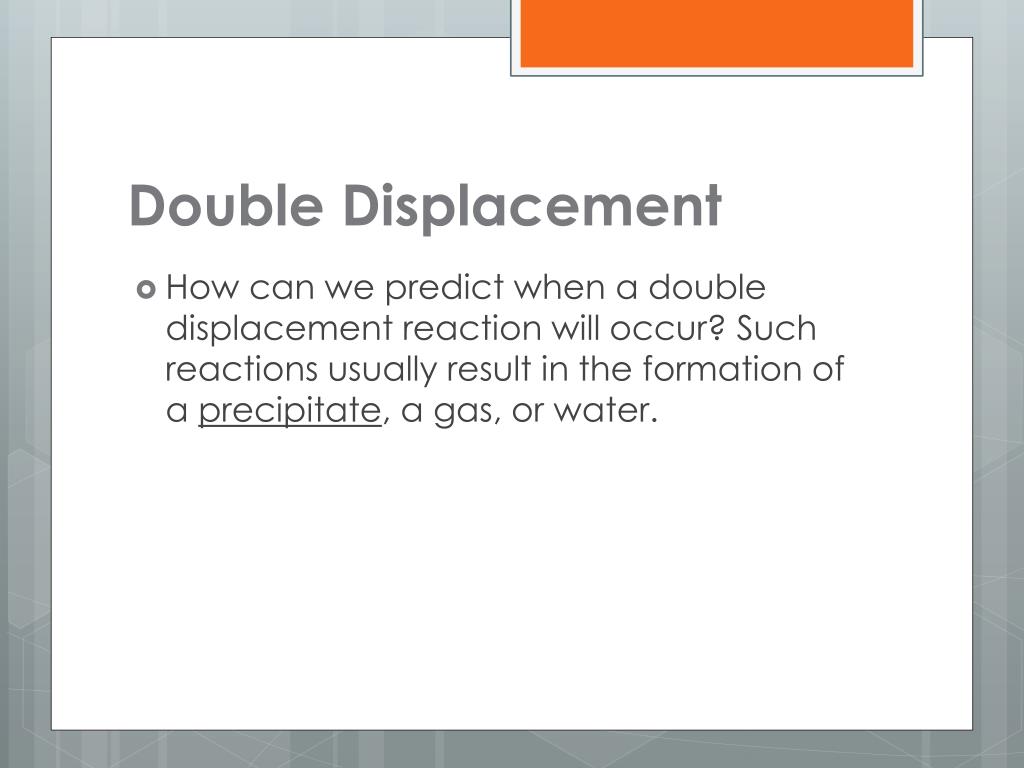 Double Displacement

How can we predict when a double displacement reaction will occur? Such reactions usually result in the formation of a precipitate, a gas, or water.